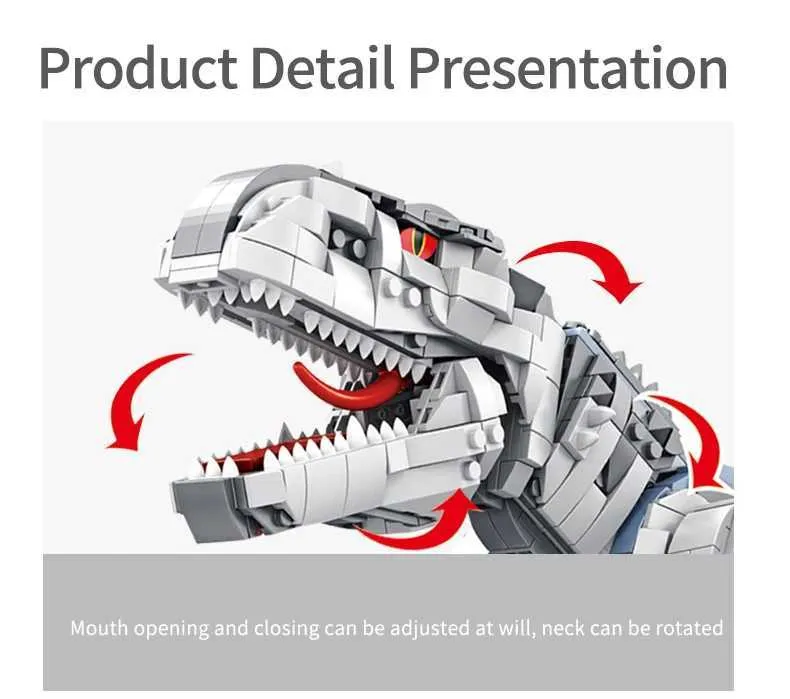 Product Detail Presentation

Mouth opening and closing can be adjusted at will, neck can be rotated